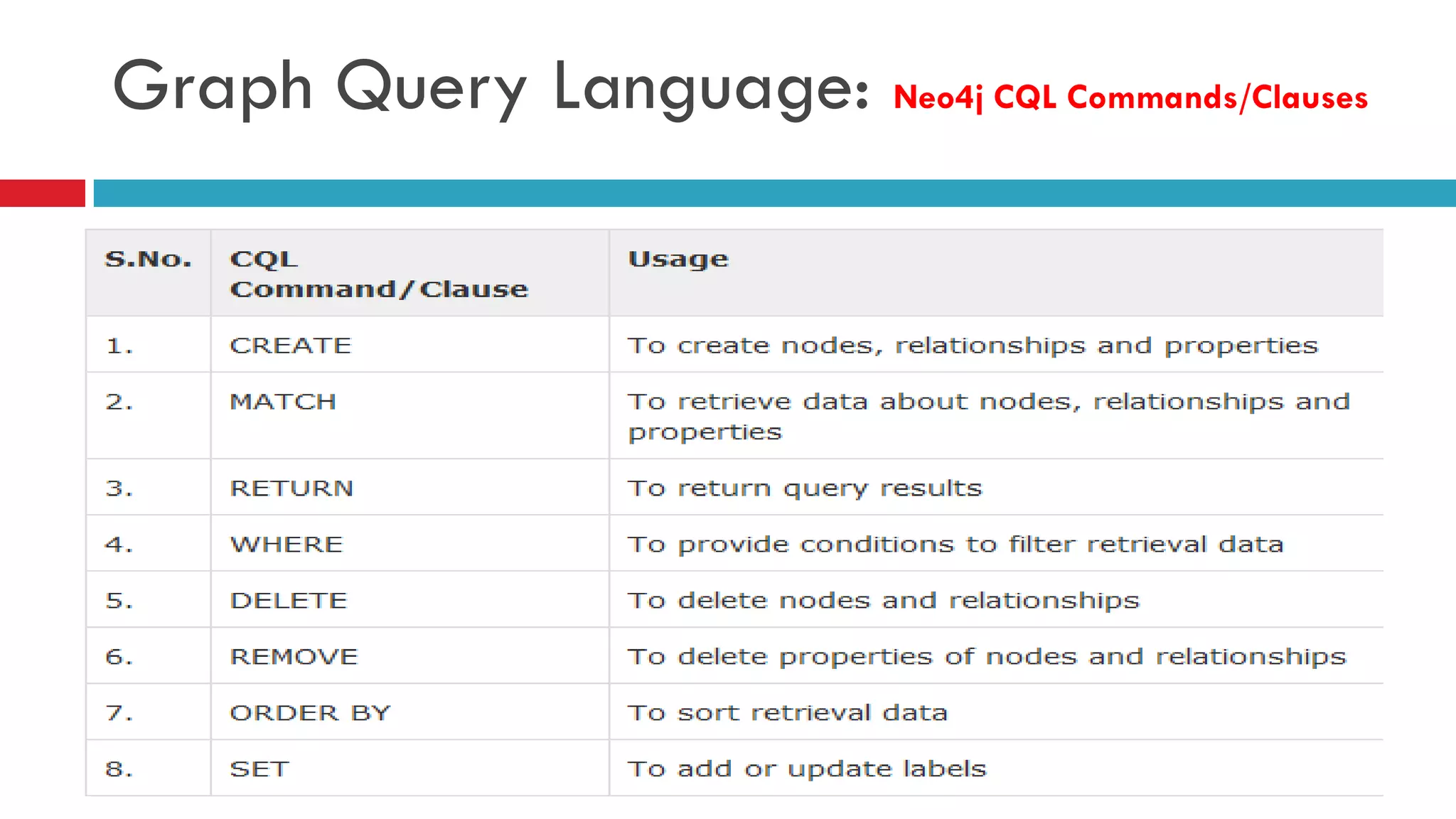 Graph Query Language: Neo4j CQL Commands/Clauses

| S.No. | CQL Command/Clause | Usage |
|---|---|---|
| 1. | CREATE | To create nodes, relationships and properties |
| 2. | MATCH | To retrieve data about nodes, relationships and properties |
| 3. | RETURN | To return query results |
| 4. | WHERE | To provide conditions to filter retrieval data |
| 5. | DELETE | To delete nodes and relationships |
| 6. | REMOVE | To delete properties of nodes and relationships |
| 7. | ORDER BY | To sort retrieval data |
| 8. | SET | To add or update labels |